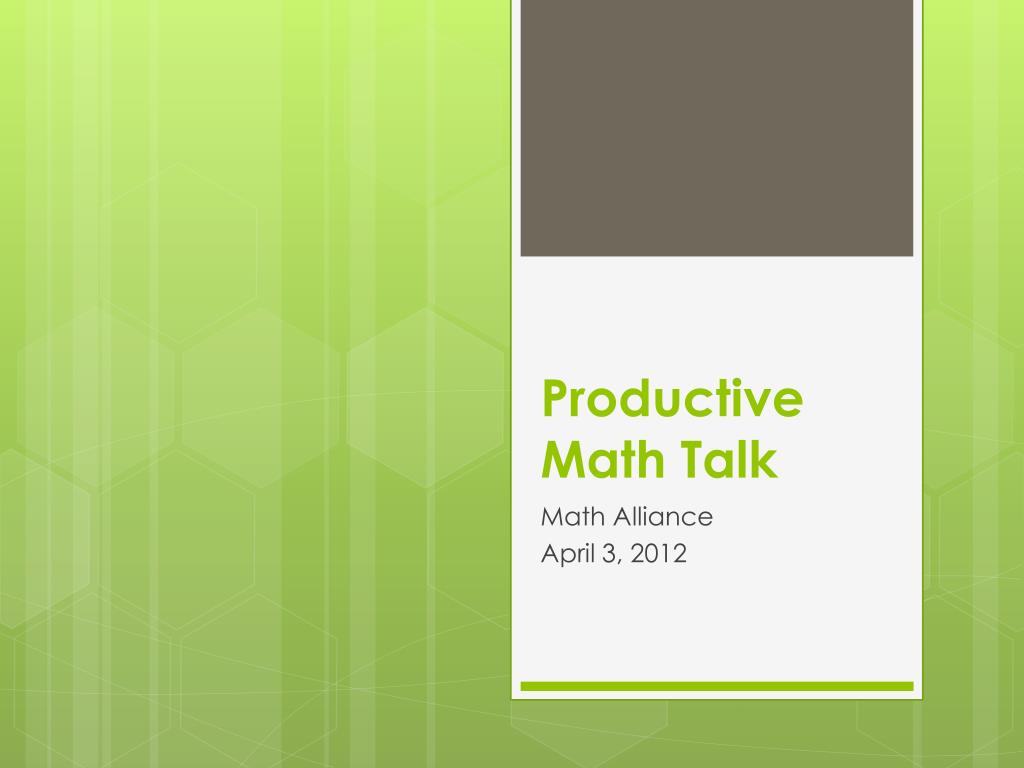 Productive Math Talk

Math Alliance
April 3, 2012